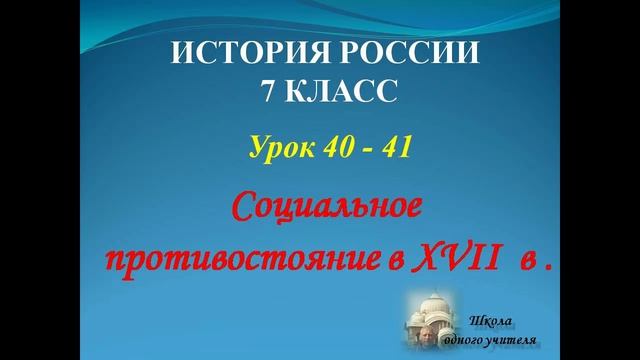 ИСТОРИЯ РОССИИ
7 КЛАСС

Урок 40 - 41

Социальное противостояние в XVII в .

Школа
одного учителя